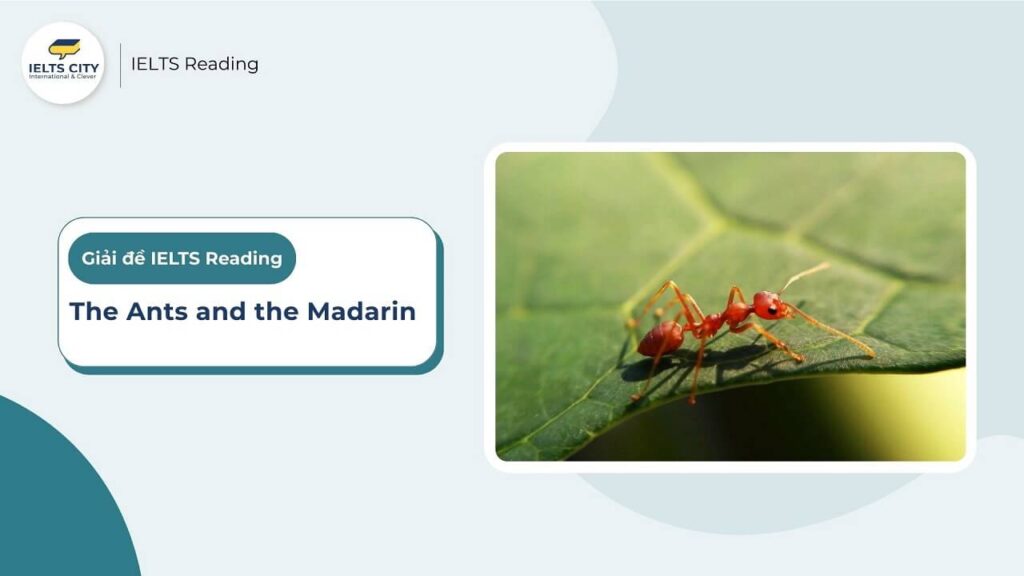 IELTS CITY
International & Clever

IELTS Reading

Giải đề IELTS Reading

The Ants and the Madarin